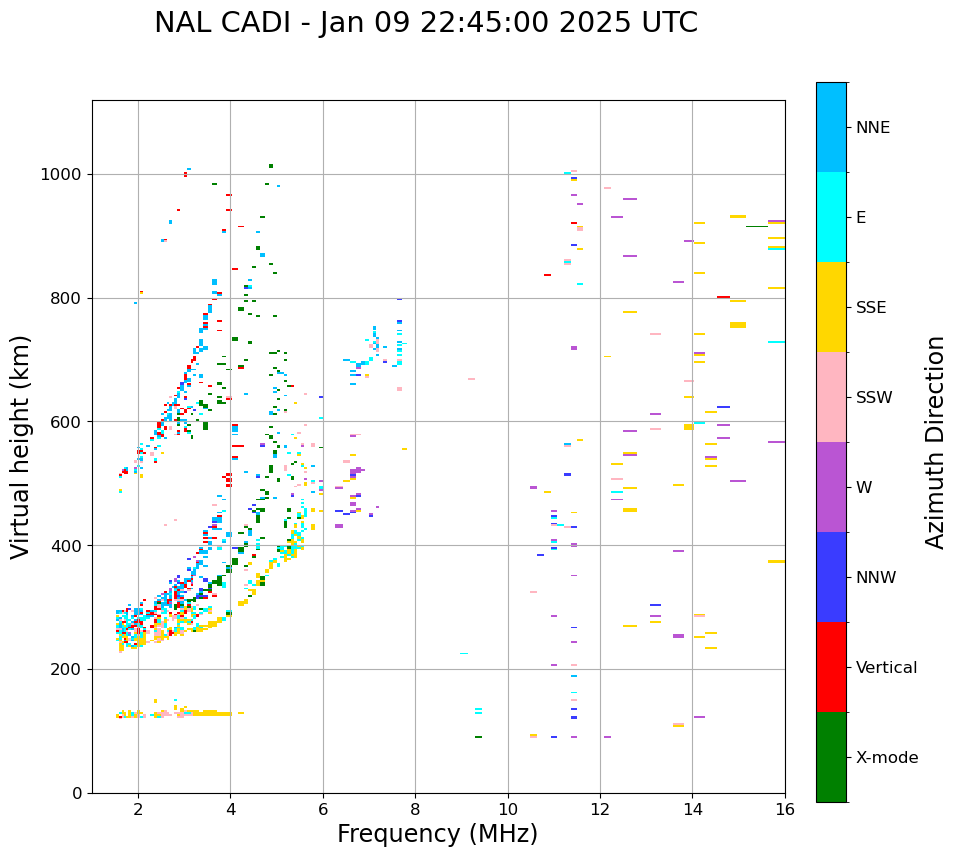 NAL CADI - Jan 09 22:45:00 2025 UTC

Virtual height (km)

1000
800
600
400
200
0

2
4
6
8
10
12
14
16

Frequency (MHz)

NNE
E
SSE
SSW
W
NNW
Vertical
X-mode

Azimuth Direction